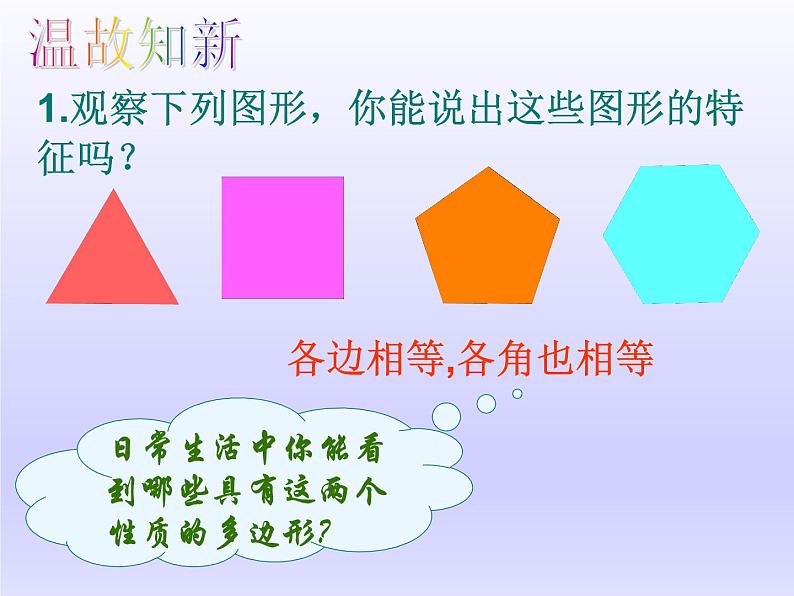 温故知新

1.观察下列图形，你能说出这些图形的特征吗？

各边相等,各角也相等

日常生活中你能看到哪些具有这两个性质的多边形?